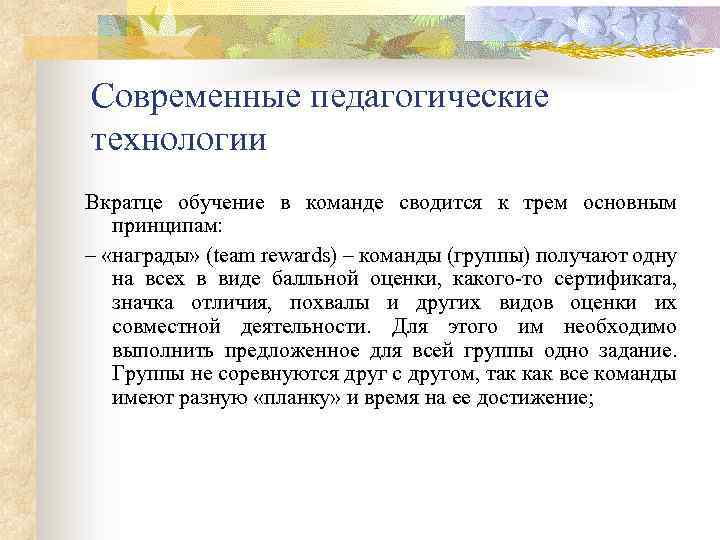 Современные педагогические технологии

Вкратце обучение в команде сводится к трем основным принципам:

– «награды» (team rewards) – команды (группы) получают одну на всех в виде балльной оценки, какого-то сертификата, значка отличия, похвалы и других видов оценки их совместной деятельности. Для этого им необходимо выполнить предложенное для всей группы одно задание. Группы не соревнуются друг с другом, так как все команды имеют разную «планку» и время на ее достижение;